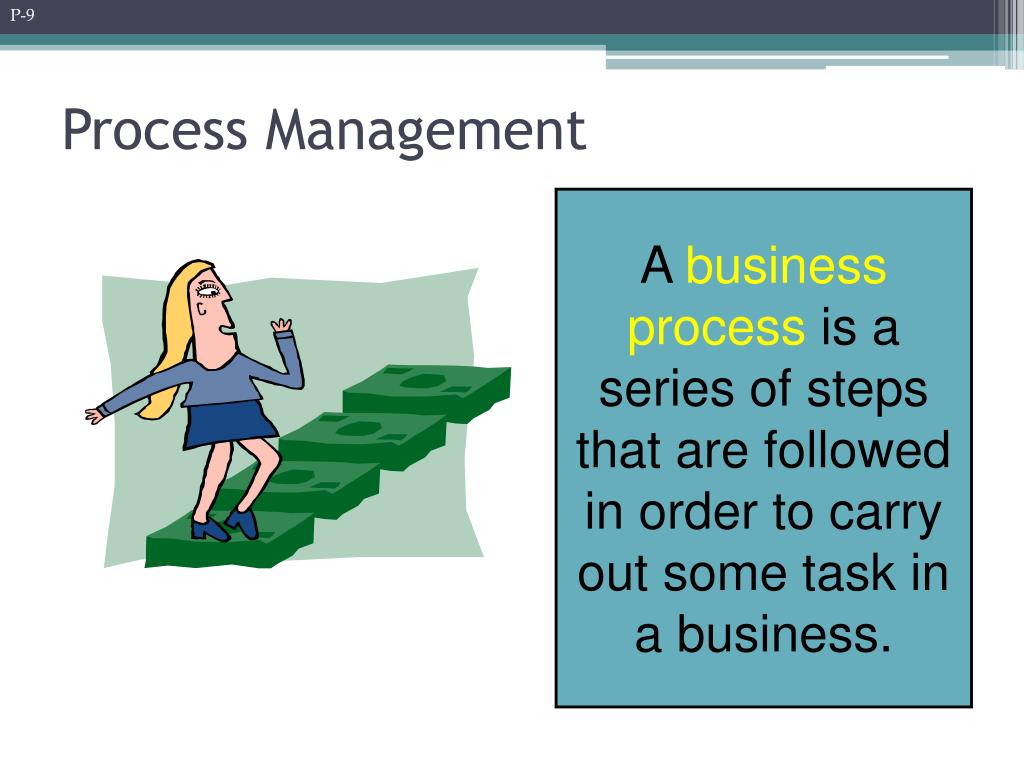 P-9

Process Management

A business process is a series of steps that are followed in order to carry out some task in a business.